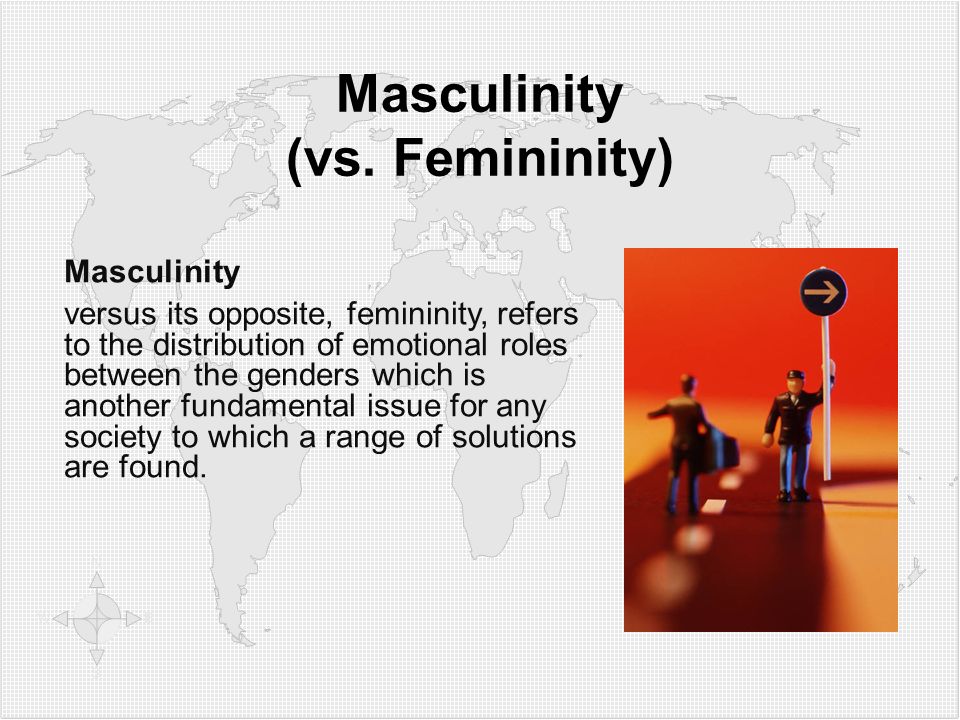 Masculinity
(vs. Femininity)

Masculinity

versus its opposite, femininity, refers to the distribution of emotional roles between the genders which is another fundamental issue for any society to which a range of solutions are found.